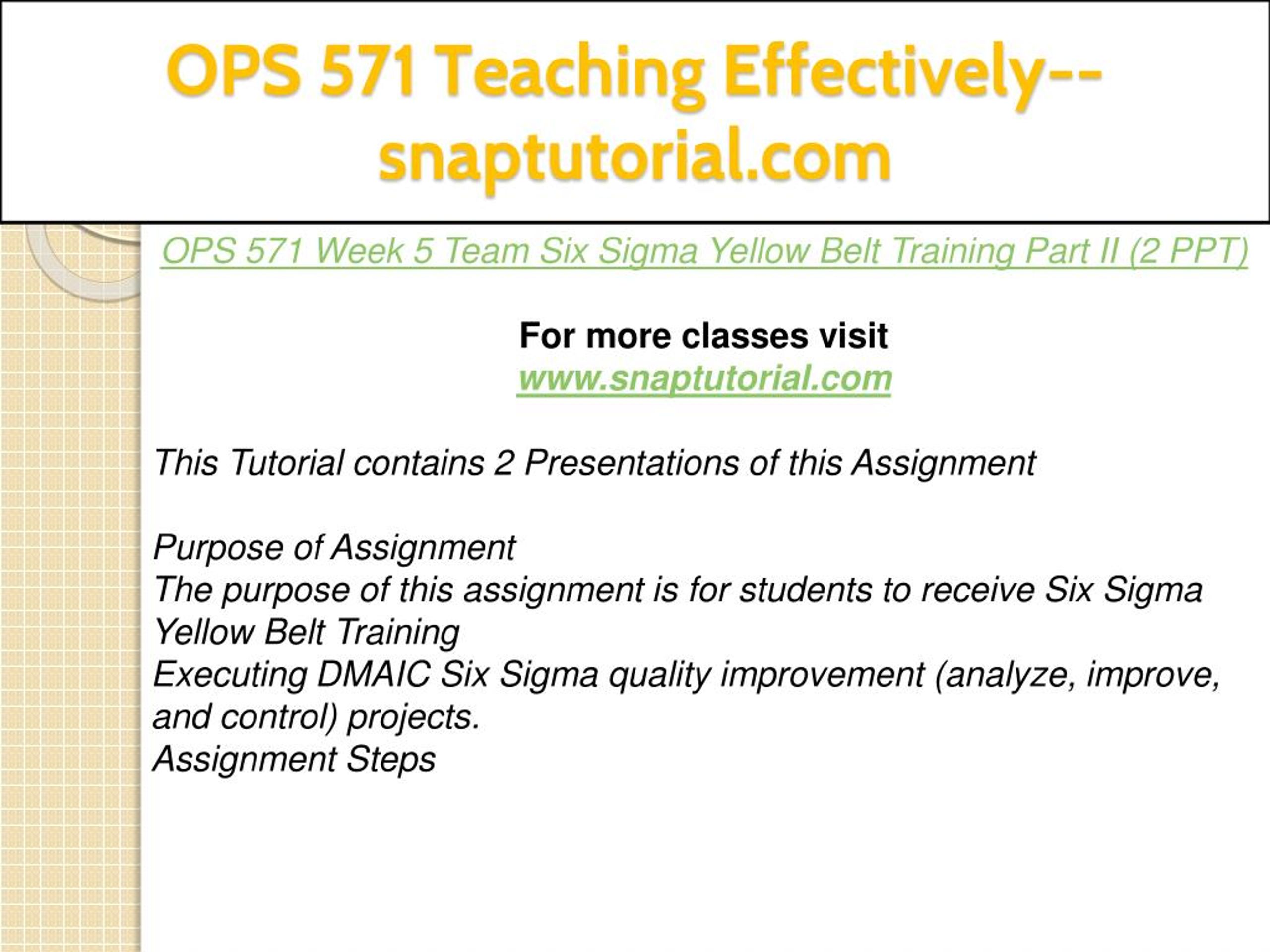 OPS 571 Teaching Effectively--snaptutorial.com

OPS 571 Week 5 Team Six Sigma Yellow Belt Training Part II (2 PPT)

For more classes visit
www.snaptutorial.com

This Tutorial contains 2 Presentations of this Assignment

Purpose of Assignment
The purpose of this assignment is for students to receive Six Sigma Yellow Belt Training
Executing DMAIC Six Sigma quality improvement (analyze, improve, and control) projects.
Assignment Steps